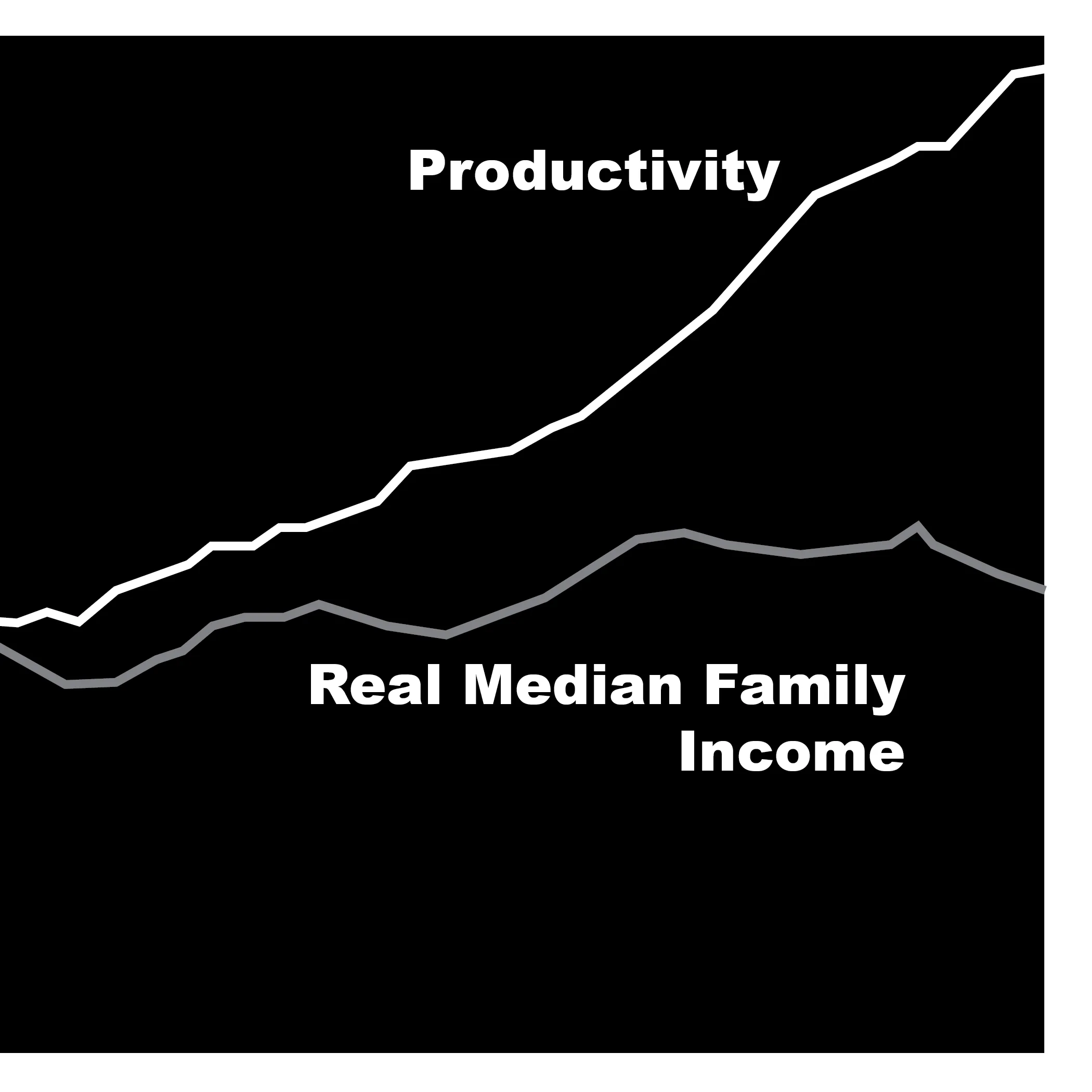 Productivity

Real Median Family Income